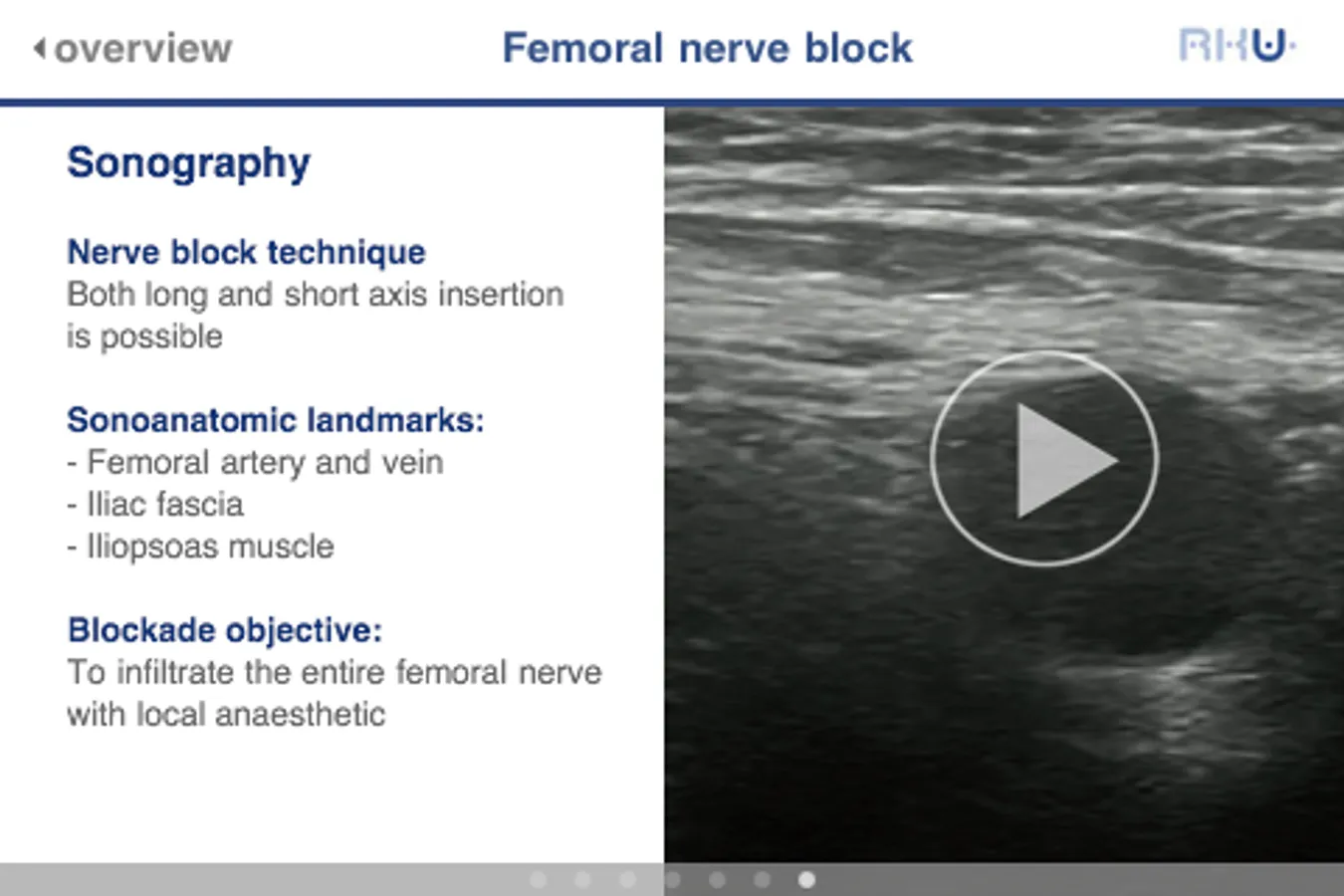 overview

Femoral nerve block

RKU

Sonography

Nerve block technique
Both long and short axis insertion is possible

Sonoanatomic landmarks:
- Femoral artery and vein
- Iliac fascia
- Iliopsoas muscle

Blockade objective:
To infiltrate the entire femoral nerve with local anaesthetic